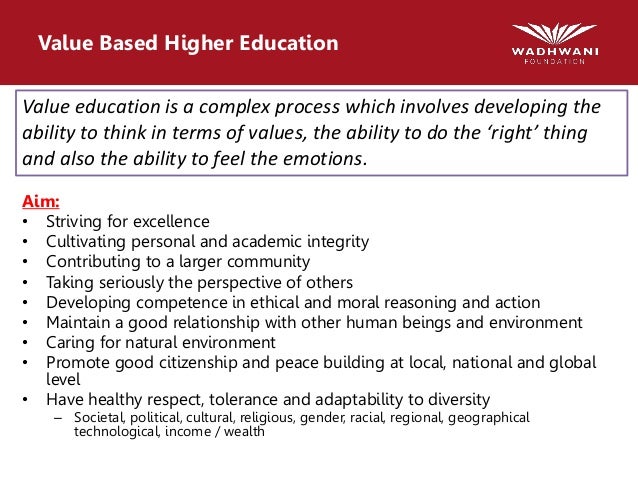 Value Based Higher Education

WADHWANI
FOUNDATION

Value education is a complex process which involves developing the ability to think in terms of values, the ability to do the 'right' thing and also the ability to feel the emotions.

Aim:
• Striving for excellence
• Cultivating personal and academic integrity
• Contributing to a larger community
• Taking seriously the perspective of others
• Developing competence in ethical and moral reasoning and action
• Maintain a good relationship with other human beings and environment
• Caring for natural environment
• Promote good citizenship and peace building at local, national and global level
• Have healthy respect, tolerance and adaptability to diversity
– Societal, political, cultural, religious, gender, racial, regional, geographical technological, income / wealth